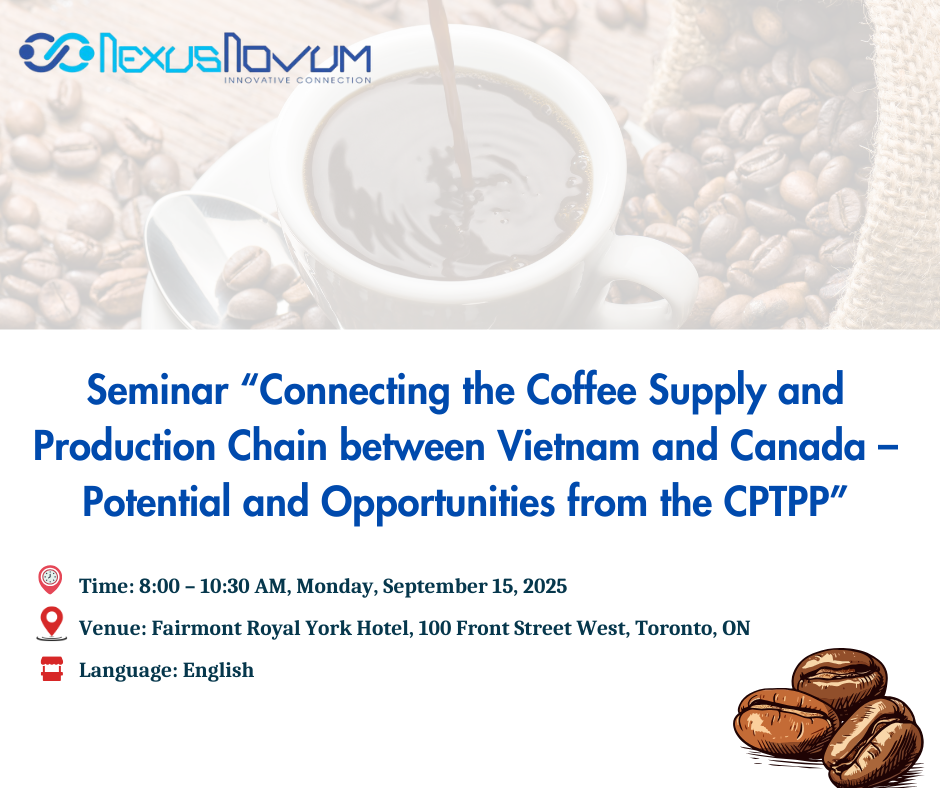 NexusNovum
INNOVATIVE CONNECTION

Seminar “Connecting the Coffee Supply and Production Chain between Vietnam and Canada – Potential and Opportunities from the CPTPP”

Time: 8:00 – 10:30 AM, Monday, September 15, 2025

Venue: Fairmont Royal York Hotel, 100 Front Street West, Toronto, ON

Language: English